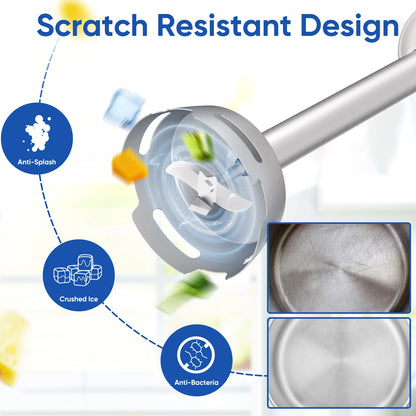 Scratch Resistant Design

Anti-Splash

Crushed Ice

Anti-Bacteria